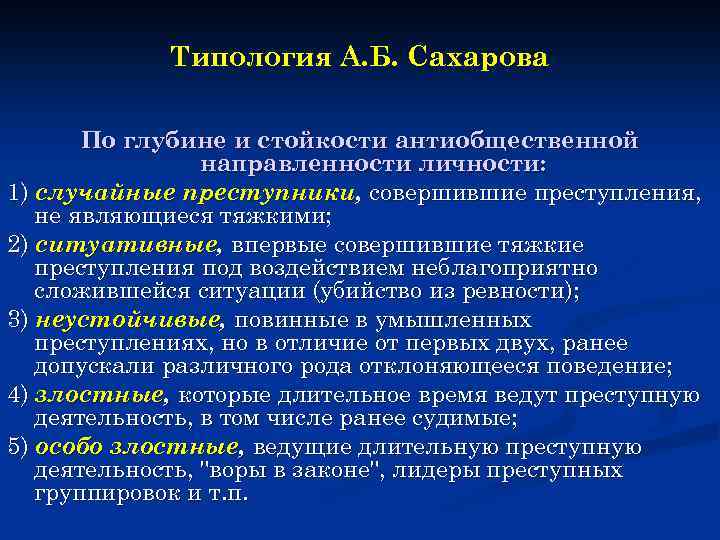 Типология А.Б. Сахарова

По глубине и стойкости антиобщественной направленности личности:

1) случайные преступники, совершившие преступления, не являющиеся тяжкими;

2) ситуативные, впервые совершившие тяжкие преступления под воздействием неблагоприятно сложившейся ситуации (убийство из ревности);

3) неустойчивые, повинные в умышленных преступлениях, но в отличие от первых двух, ранее допускали различного рода отклоняющееся поведение;

4) злостные, которые длительное время ведут преступную деятельность, в том числе ранее судимые;

5) особо злостные, ведущие длительную преступную деятельность, "воры в законе", лидеры преступных группировок и т.п.